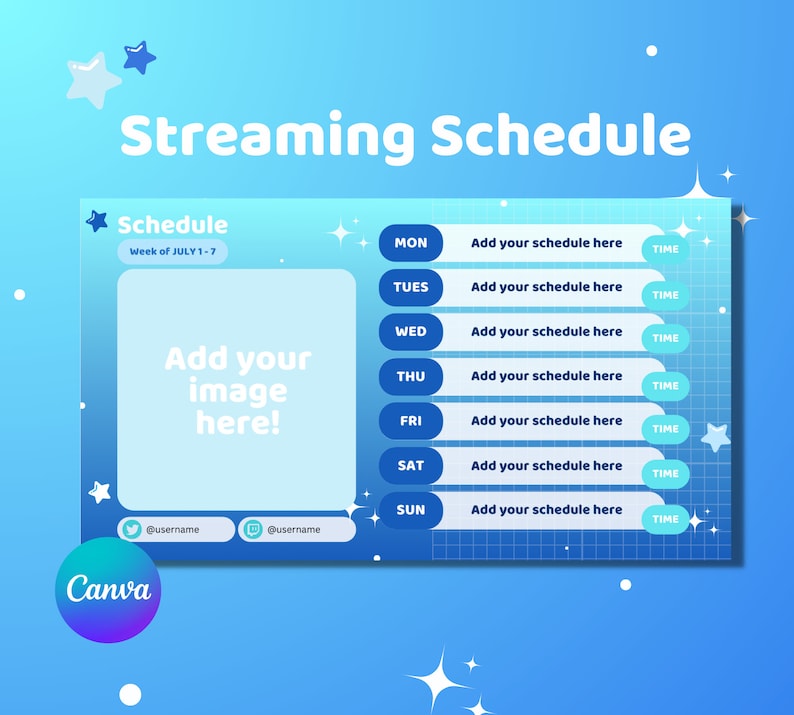 Streaming Schedule

Schedule

Week of JULY 1 - 7

Add your image here!

@username

@username

MON Add your schedule here TIME

TUES Add your schedule here TIME

WED Add your schedule here TIME

THU Add your schedule here TIME

FRI Add your schedule here TIME

SAT Add your schedule here TIME

SUN Add your schedule here TIME

Canva